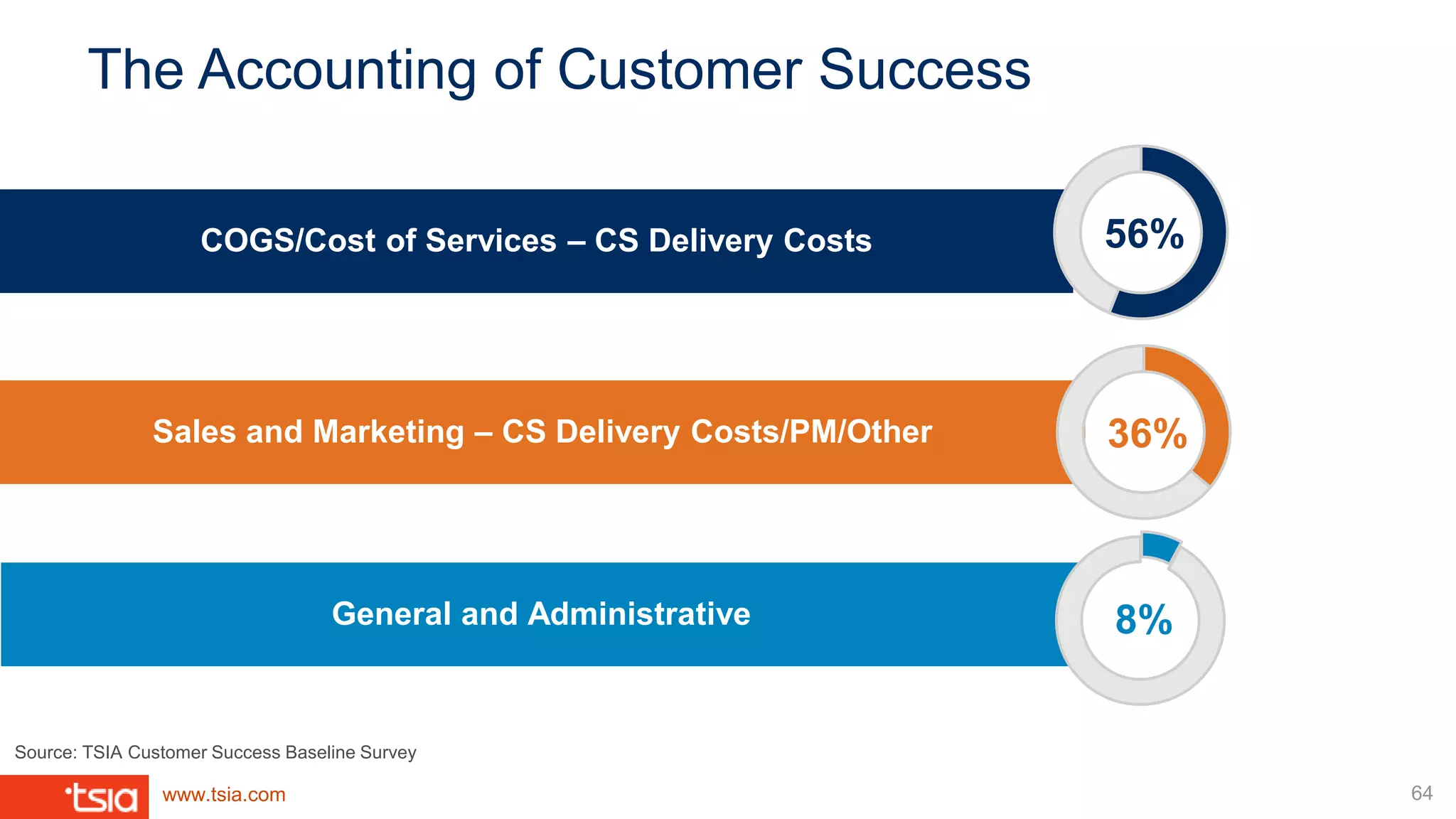 The Accounting of Customer Success

COGS/Cost of Services – CS Delivery Costs

56%

Sales and Marketing – CS Delivery Costs/PM/Other

36%

General and Administrative

8%

Source: TSIA Customer Success Baseline Survey

tsia

www.tsia.com

64